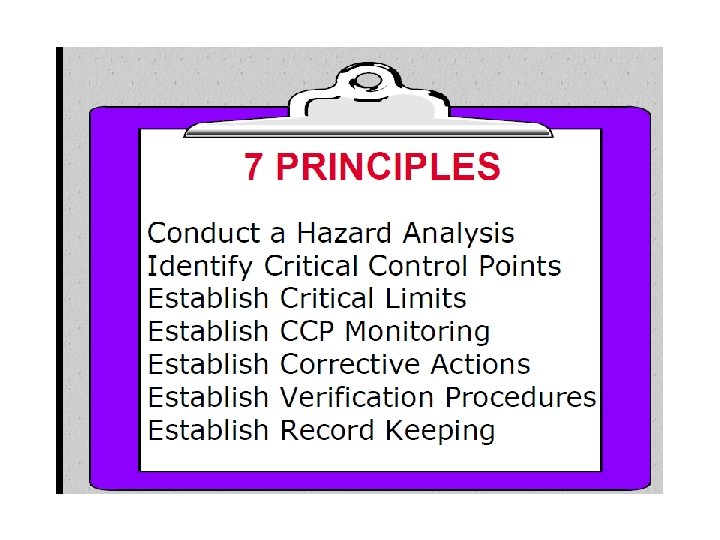 7 PRINCIPLES

Conduct a Hazard Analysis
Identify Critical Control Points
Establish Critical Limits
Establish CCP Monitoring
Establish Corrective Actions
Establish Verification Procedures
Establish Record Keeping